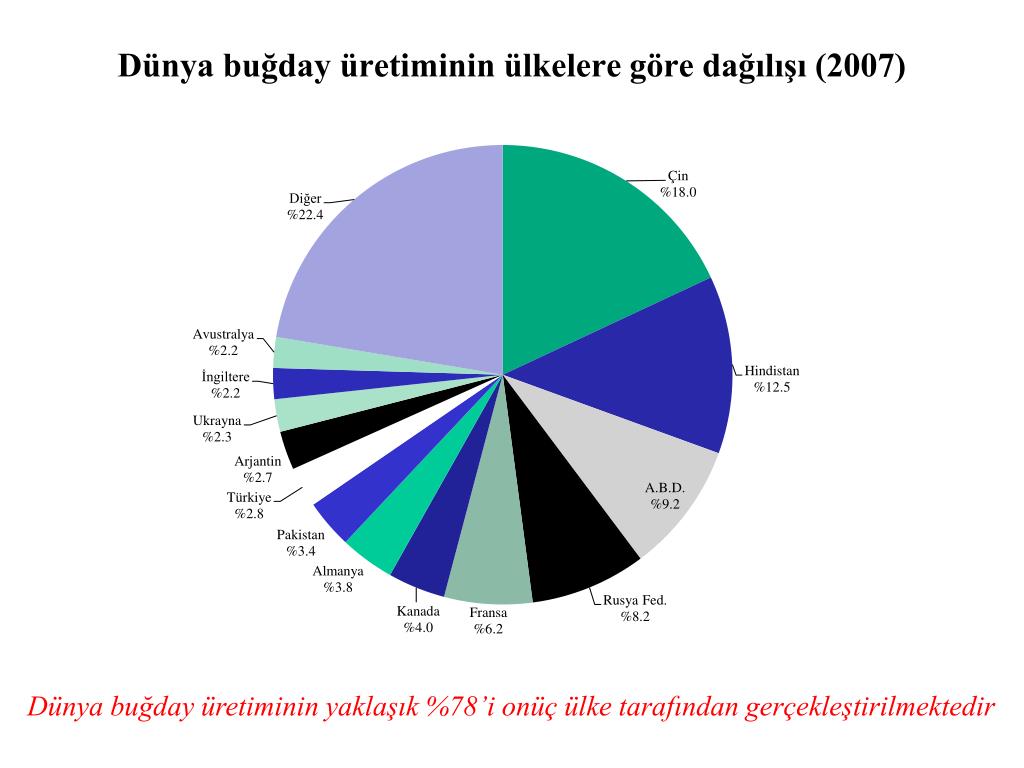 Dünya buğday üretiminin ülkelere göre dağılışı (2007)

Çin
%18.0

Hindistan
%12.5

A.B.D.
%9.2

Rusya Fed.
%8.2

Fransa
%6.2

Kanada
%4.0

Almanya
%3.8

Pakistan
%3.4

Türkiye
%2.8

Arjantin
%2.7

Ukrayna
%2.3

İngiltere
%2.2

Avustralya
%2.2

Diğer
%22.4

Dünya buğday üretiminin yaklaşık %78'i onüç ülke tarafından gerçekleştirilmektedir